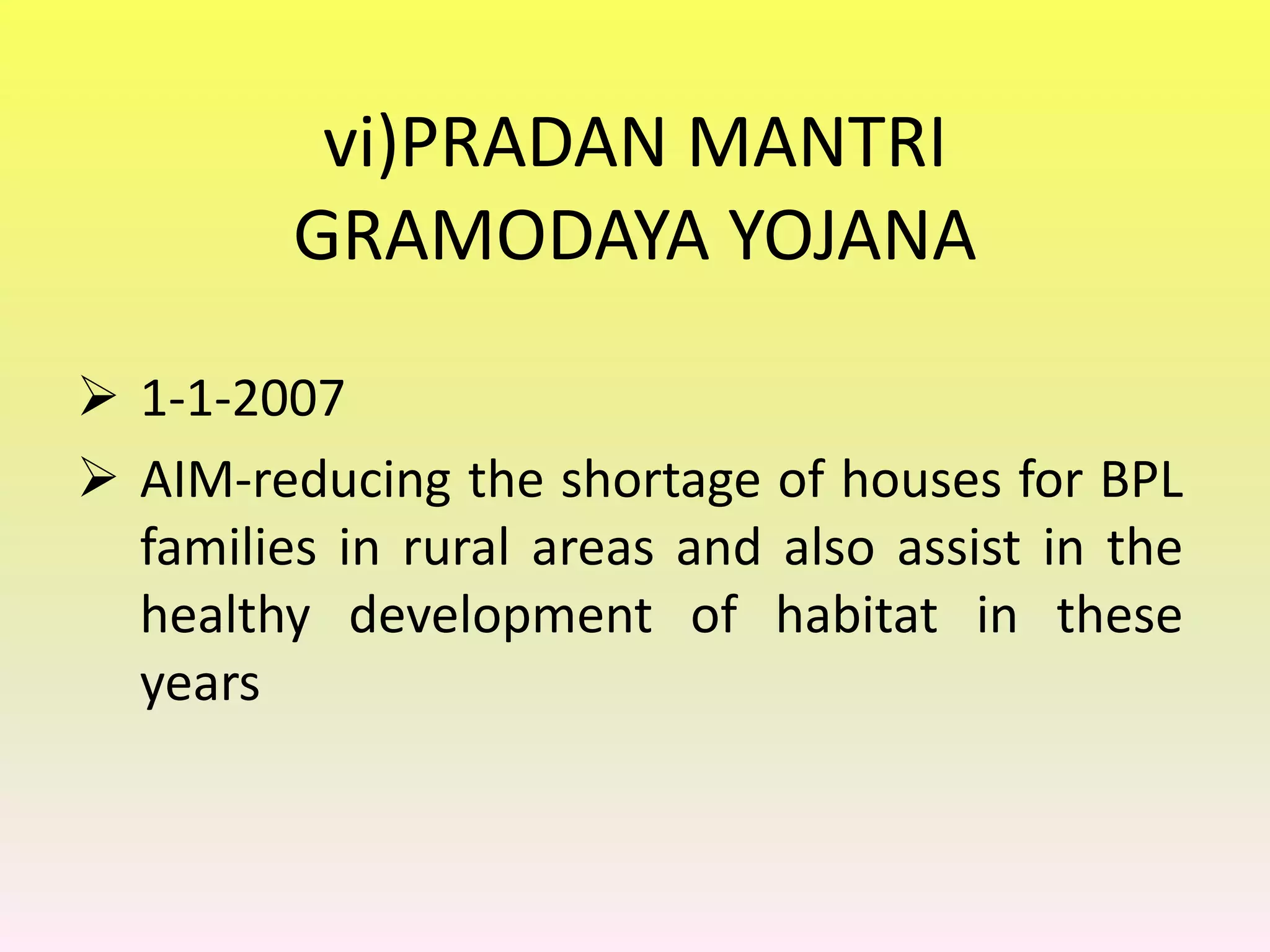 vi)PRADAN MANTRI GRAMODAYA YOJANA

➢ 1-1-2007

➢ AIM-reducing the shortage of houses for BPL families in rural areas and also assist in the healthy development of habitat in these years